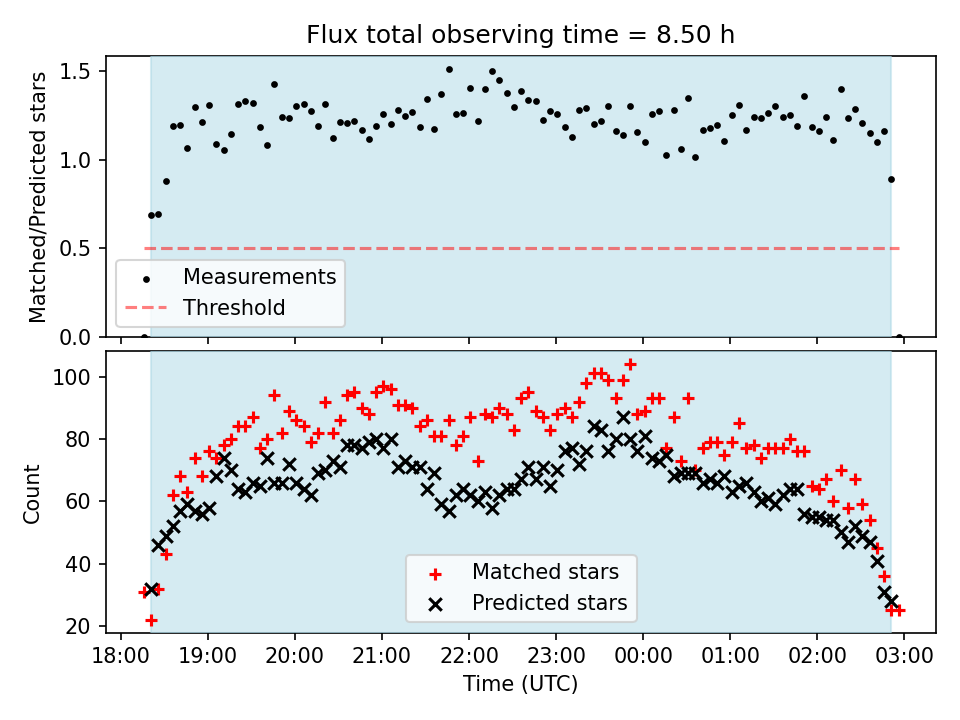 Flux total observing time = 8.50 h

Matched/Predicted stars

1.5
1.0
0.5
0.0

Measurements
Threshold

Count

100
80
60
40
20

Matched stars
Predicted stars

18:00 19:00 20:00 21:00 22:00 23:00 00:00 01:00 02:00 03:00

Time (UTC)